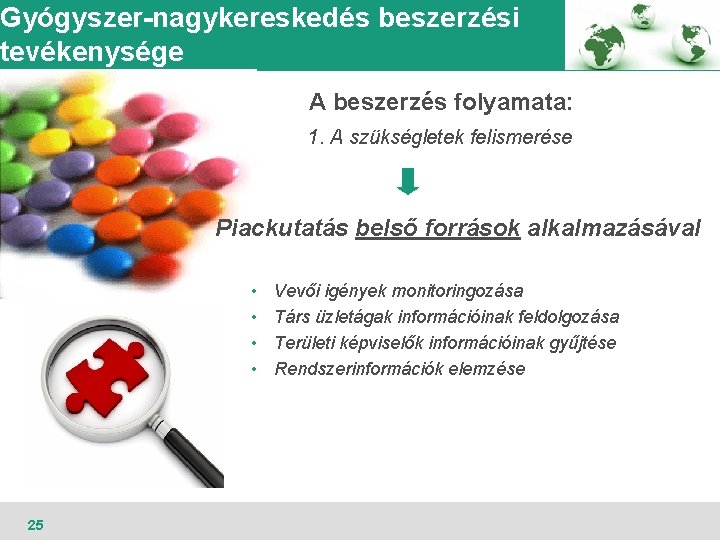 Gyógyszer-nagykereskedés beszerzési tevékenysége

A beszerzés folyamata:

1. A szükségletek felismerése

Piackutatás belső források alkalmazásával

• Vevői igények monitoringozása
• Társ üzletágak információinak feldolgozása
• Területi képviselők információinak gyűjtése
• Rendszerinformációk elemzése

25